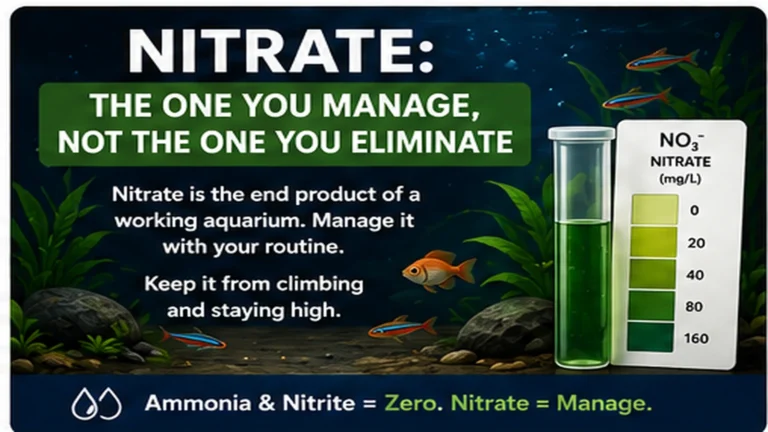 NITRATE:

THE ONE YOU MANAGE, NOT THE ONE YOU ELIMINATE

Nitrate is the end product of a working aquarium. Manage it with your routine.

Keep it from climbing and staying high.

$NO_3^-$
NITRATE
(mg/L)

0
20
40
80
160

Ammonia & Nitrite = Zero. Nitrate = Manage.